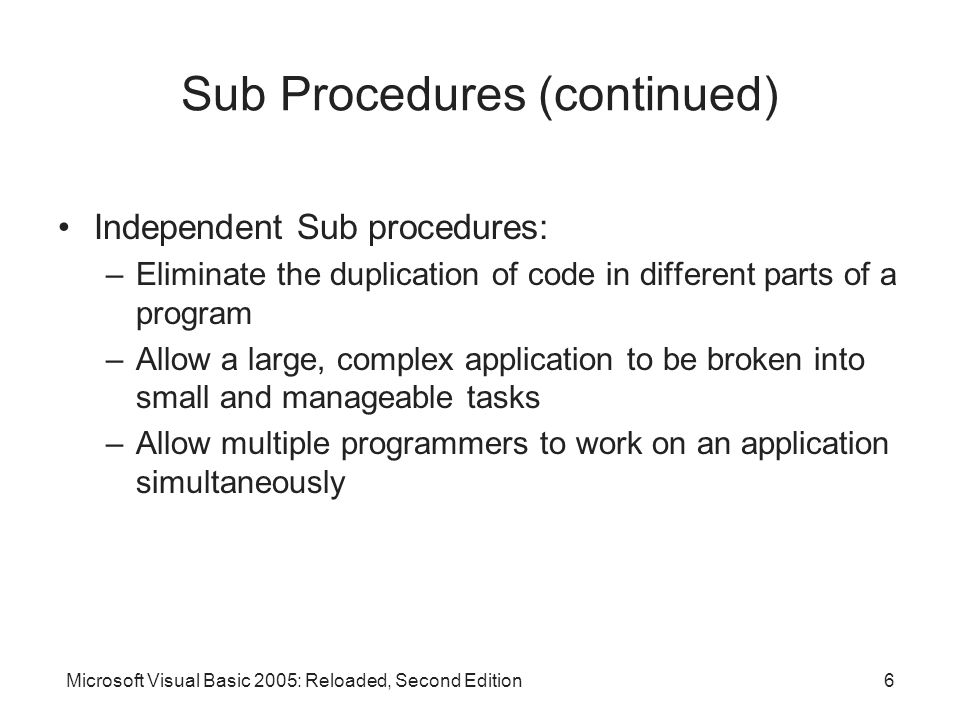 Sub Procedures (continued)

• Independent Sub procedures:
– Eliminate the duplication of code in different parts of a program
– Allow a large, complex application to be broken into small and manageable tasks
– Allow multiple programmers to work on an application simultaneously

Microsoft Visual Basic 2005: Reloaded, Second Edition

6